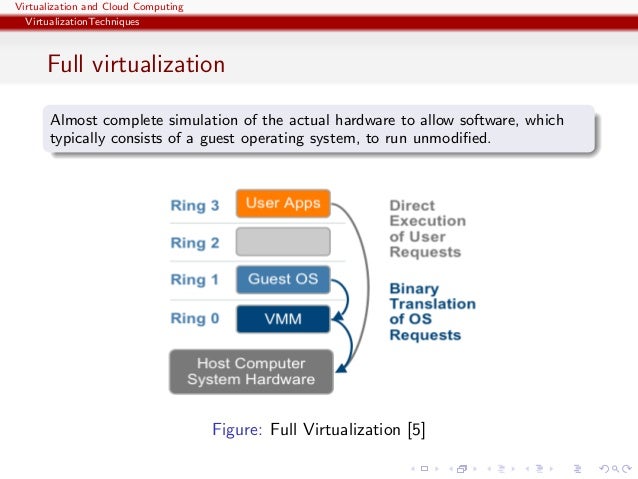 Virtualization and Cloud Computing
Virtualization Techniques

Full virtualization

Almost complete simulation of the actual hardware to allow software, which typically consists of a guest operating system, to run unmodified.

Ring 3
User Apps
Ring 2
Ring 1
Guest OS
Ring 0
VMM
Host Computer System Hardware

Direct Execution of User Requests

Binary Translation of OS Requests

Figure: Full Virtualization [5]